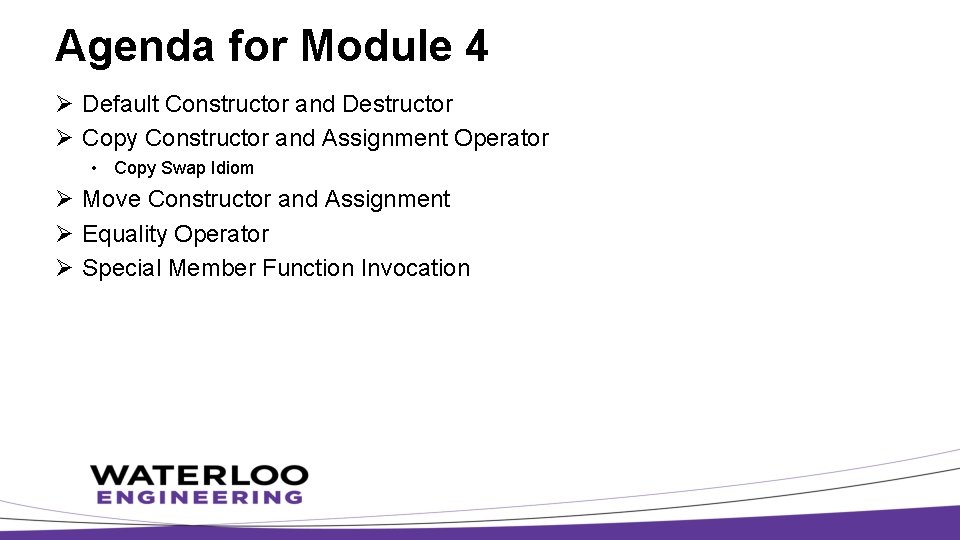 Agenda for Module 4

➢ Default Constructor and Destructor
➢ Copy Constructor and Assignment Operator
• Copy Swap Idiom
➢ Move Constructor and Assignment
➢ Equality Operator
➢ Special Member Function Invocation

WATERLOO
ENGINEERING